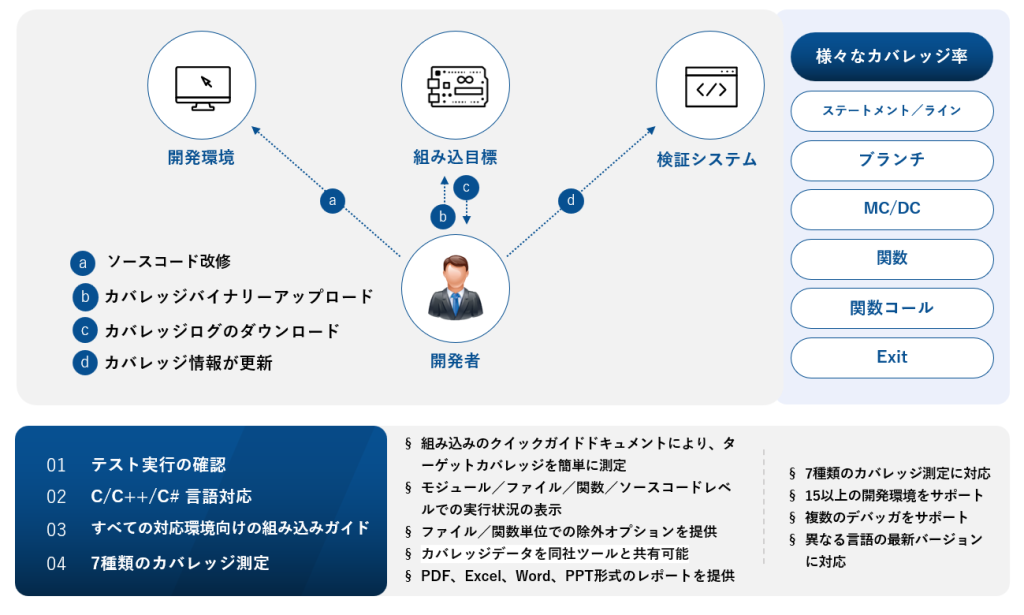 開発環境

組み込目標

検証システム

a

b

c

d

a ソースコード改修

b カバレッジバイナリーアップロード

c カバレッジログのダウンロード

d カバレッジ情報が更新

開発者

様々なカバレッジ率

ステートメント／ライン

ブランチ

MC/DC

関数

関数コール

Exit

01 テスト実行の確認

02 C/C++/C# 言語対応

03 すべての対応環境向けの組み込みガイド

04 7種類のカバレッジ測定

§ 組み込みのクイックガイドドキュメントにより、ターゲットカバレッジを簡単に測定

§ モジュール／ファイル／関数／ソースコードレベルでの実行状況の表示

§ ファイル／関数単位での除外オプションを提供

§ カバレッジデータを同社ツールと共有可能

§ PDF、Excel、Word、PPT形式のレポートを提供

§ 7種類のカバレッジ測定に対応

§ 15以上の開発環境をサポート

§ 複数のデバッガをサポート

§ 異なる言語の最新バージョンに対応